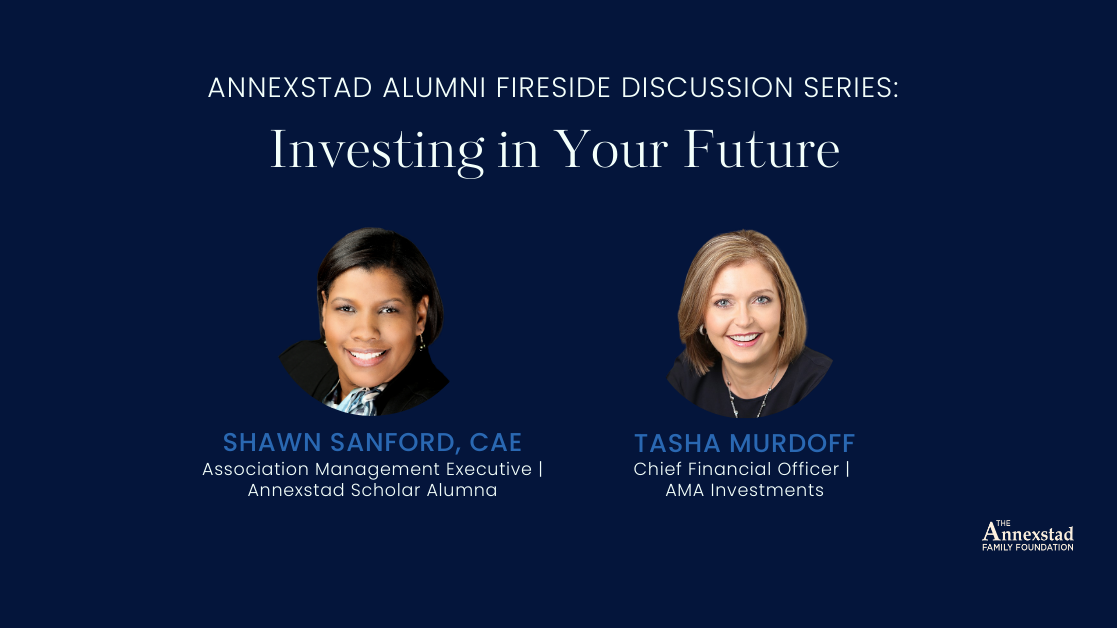 ANNEXSTAD ALUMNI FIRESIDE DISCUSSION SERIES:
Investing in Your Future

SHAWN SANFORD, CAE
Association Management Executive | Annexstad Scholar Alumna

TASHA MURDOFF
Chief Financial Officer | AMA Investments

THE Annexstad FAMILY FOUNDATION